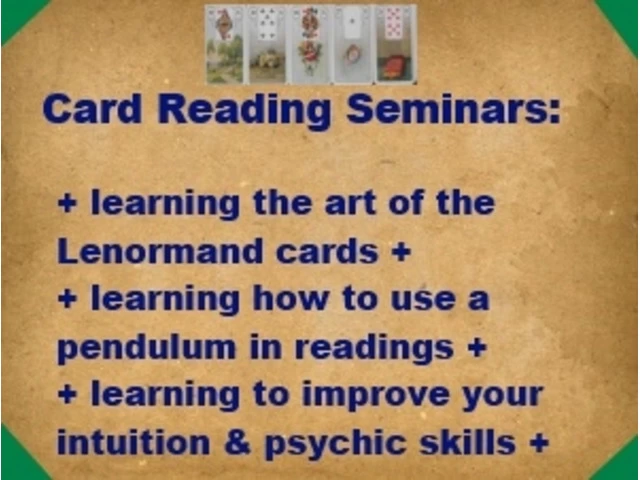 Card Reading Seminars:

+ learning the art of the Lenormand cards +
+ learning how to use a pendulum in readings +
+ learning to improve your intuition & psychic skills +